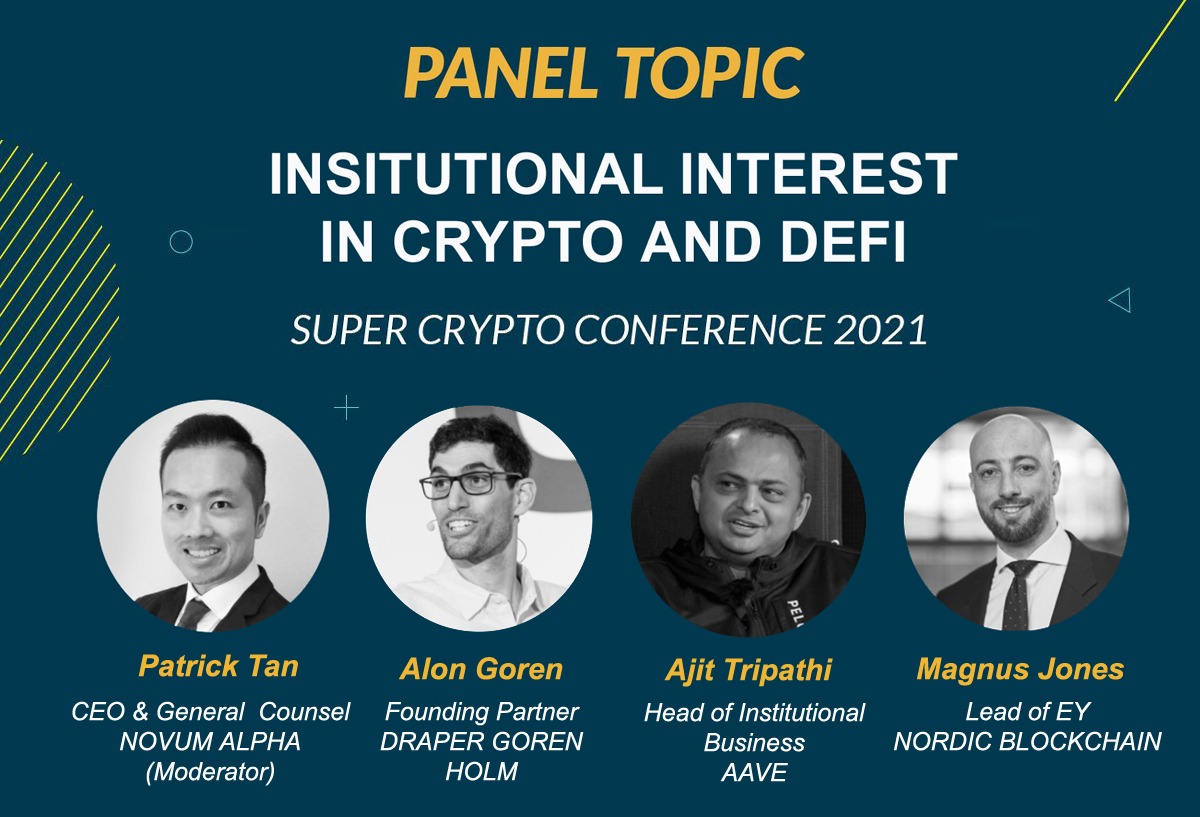 PANEL TOPIC

INSITUTIONAL INTEREST IN CRYPTO AND DEFI

SUPER CRYPTO CONFERENCE 2021

Patrick Tan
CEO & General Counsel
NOVUM ALPHA
(Moderator)

Alon Goren
Founding Partner
DRAPER GOREN
HOLM

Ajit Tripathi
Head of Institutional
Business
AAVE

Magnus Jones
Lead of EY
NORDIC BLOCKCHAIN